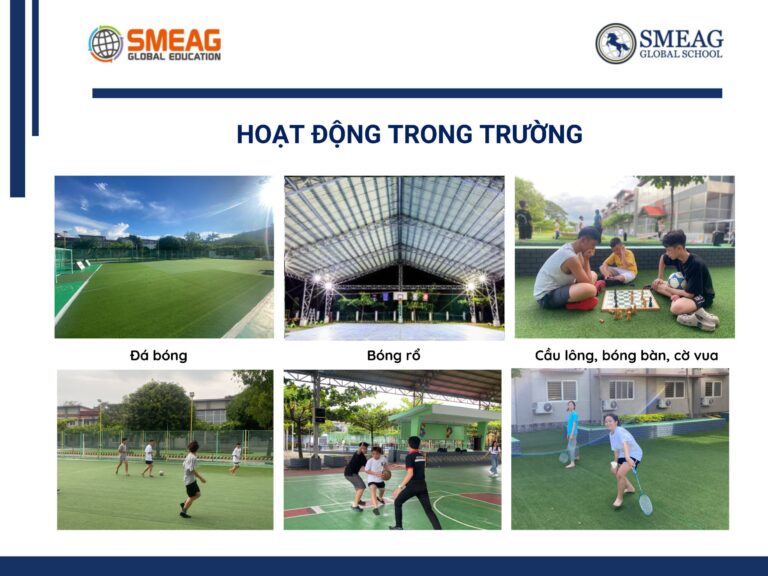 SMEAG
GLOBAL EDUCATION

SMEAG
GLOBAL SCHOOL

HOẠT ĐỘNG TRONG TRƯỜNG

Đá bóng

Bóng rổ

Cầu lông, bóng bàn, cờ vua